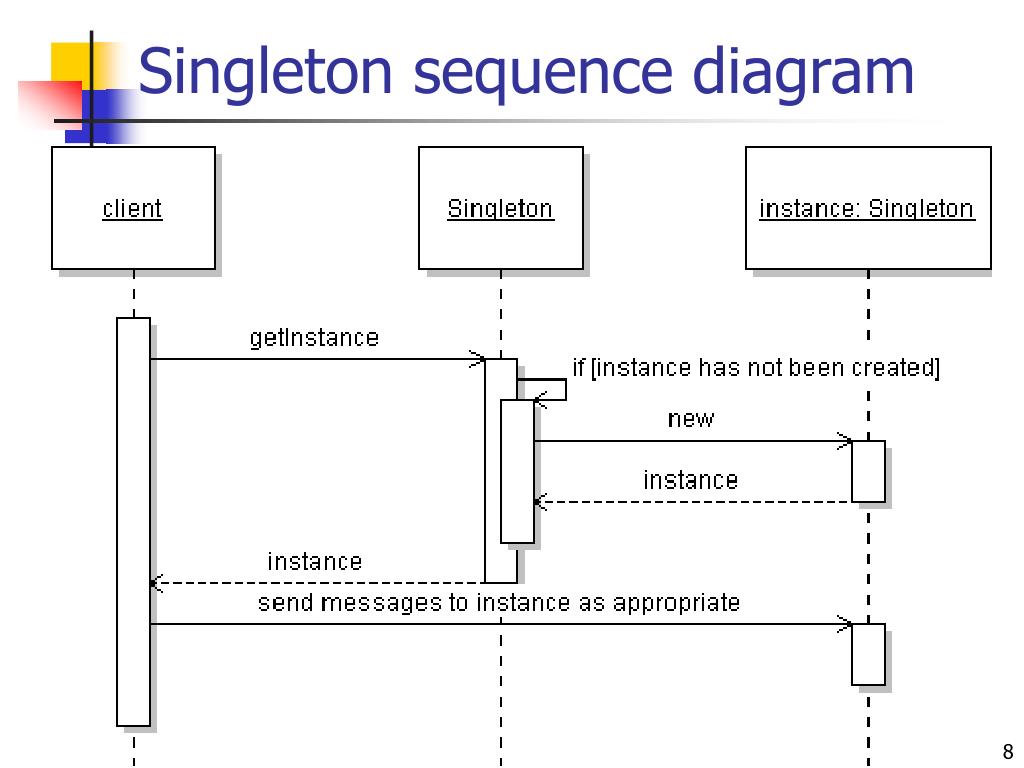 Singleton sequence diagram

client

Singleton

instance: Singleton

getInstance

if [instance has not been created]

new

instance

instance

send messages to instance as appropriate

8